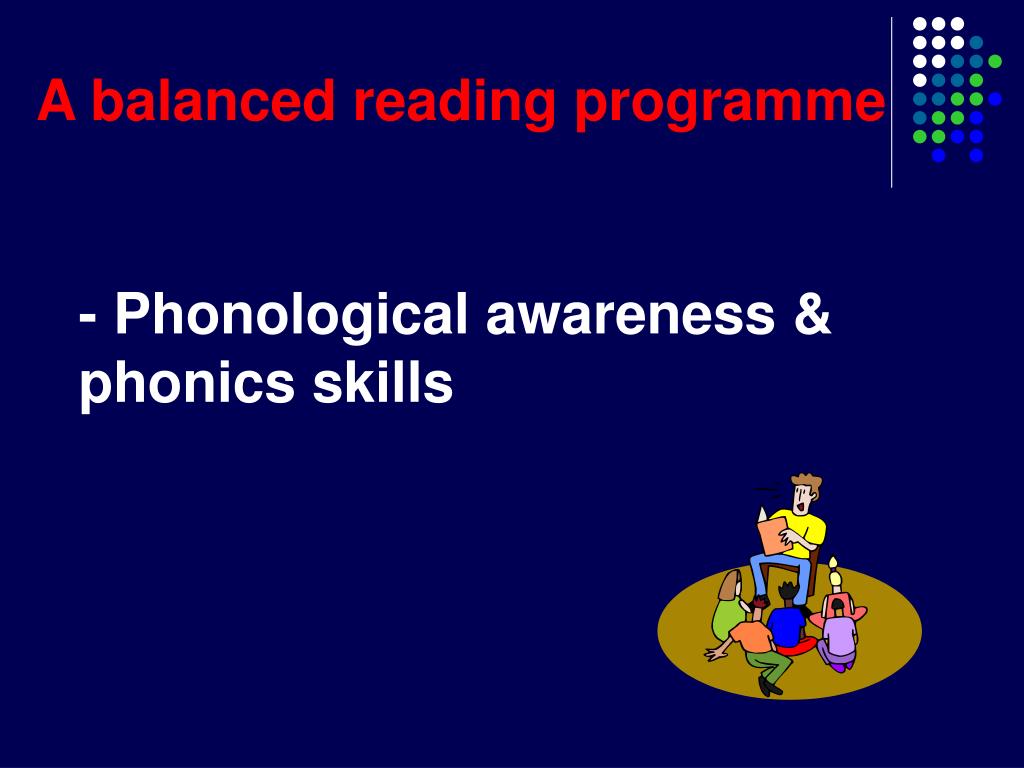 A balanced reading programme

- Phonological awareness & phonics skills